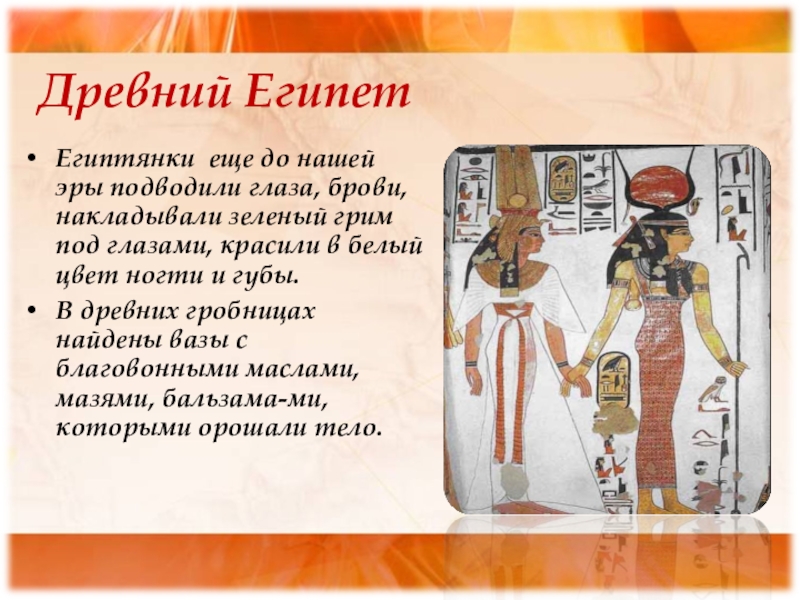 Древний Египет

• Египтянки еще до нашей эры подводили глаза, брови, накладывали зеленый грим под глазами, красили в белый цвет ногти и губы.
• В древних гробницах найдены вазы с благовонными маслами, мазями, бальзама-ми, которыми орошали тело.